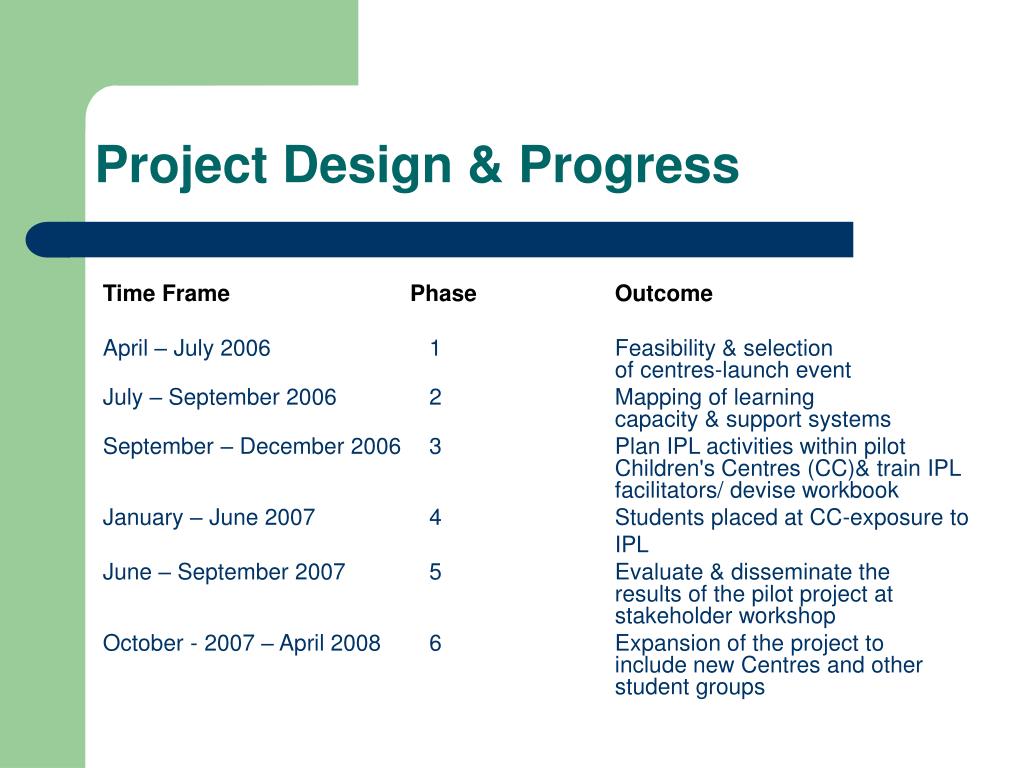 Project Design & Progress

| Time Frame | Phase | Outcome |
|---|---|---|
| April – July 2006 | 1 | Feasibility & selection of centres-launch event |
| July – September 2006 | 2 | Mapping of learning capacity & support systems |
| September – December 2006 | 3 | Plan IPL activities within pilot Children's Centres (CC)& train IPL facilitators/ devise workbook |
| January – June 2007 | 4 | Students placed at CC-exposure to IPL |
| June – September 2007 | 5 | Evaluate & disseminate the results of the pilot project at stakeholder workshop |
| October - 2007 – April 2008 | 6 | Expansion of the project to include new Centres and other student groups |